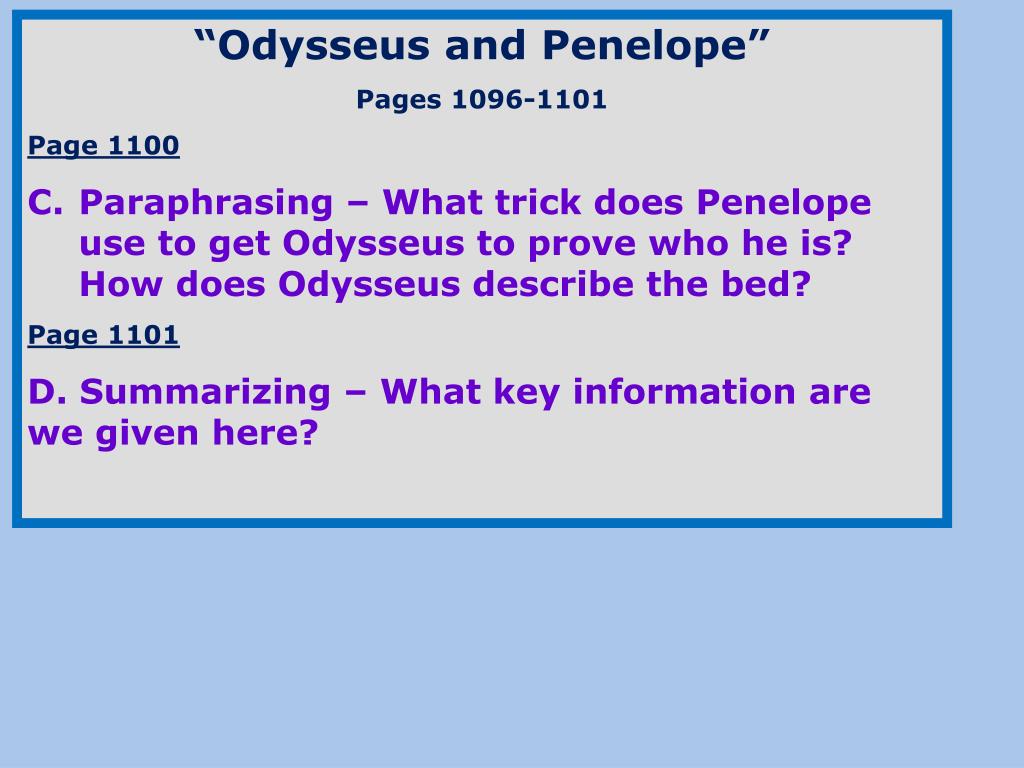 “Odysseus and Penelope”

Pages 1096-1101

Page 1100

C. Paraphrasing – What trick does Penelope use to get Odysseus to prove who he is? How does Odysseus describe the bed?

Page 1101

D. Summarizing – What key information are we given here?